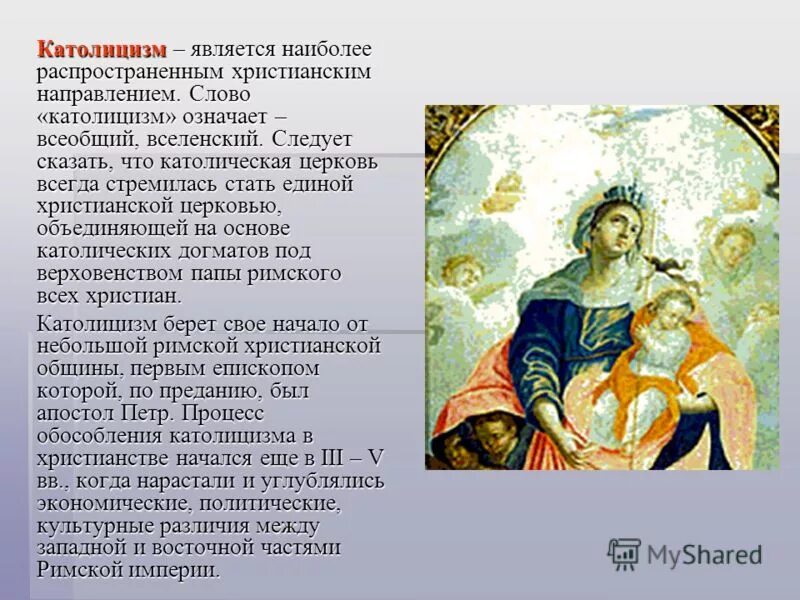 Католицизм – является наиболее распространенным христианским направлением. Слово «католицизм» означает – всеобщий, вселенский. Следует сказать, что католическая церковь всегда стремилась стать единой христианской церковью, объединяющей на основе католических догматов под верховенством папы римского всех христиан.

Католицизм берет свое начало от небольшой римской христианской общины, первым епископом которой, по преданию, был апостол Петр. Процесс обособления католицизма в христианстве начался еще в III – V вв., когда нарастали и углублялись экономические, политические, культурные различия между западной и восточной частями Римской империи.

MyShared